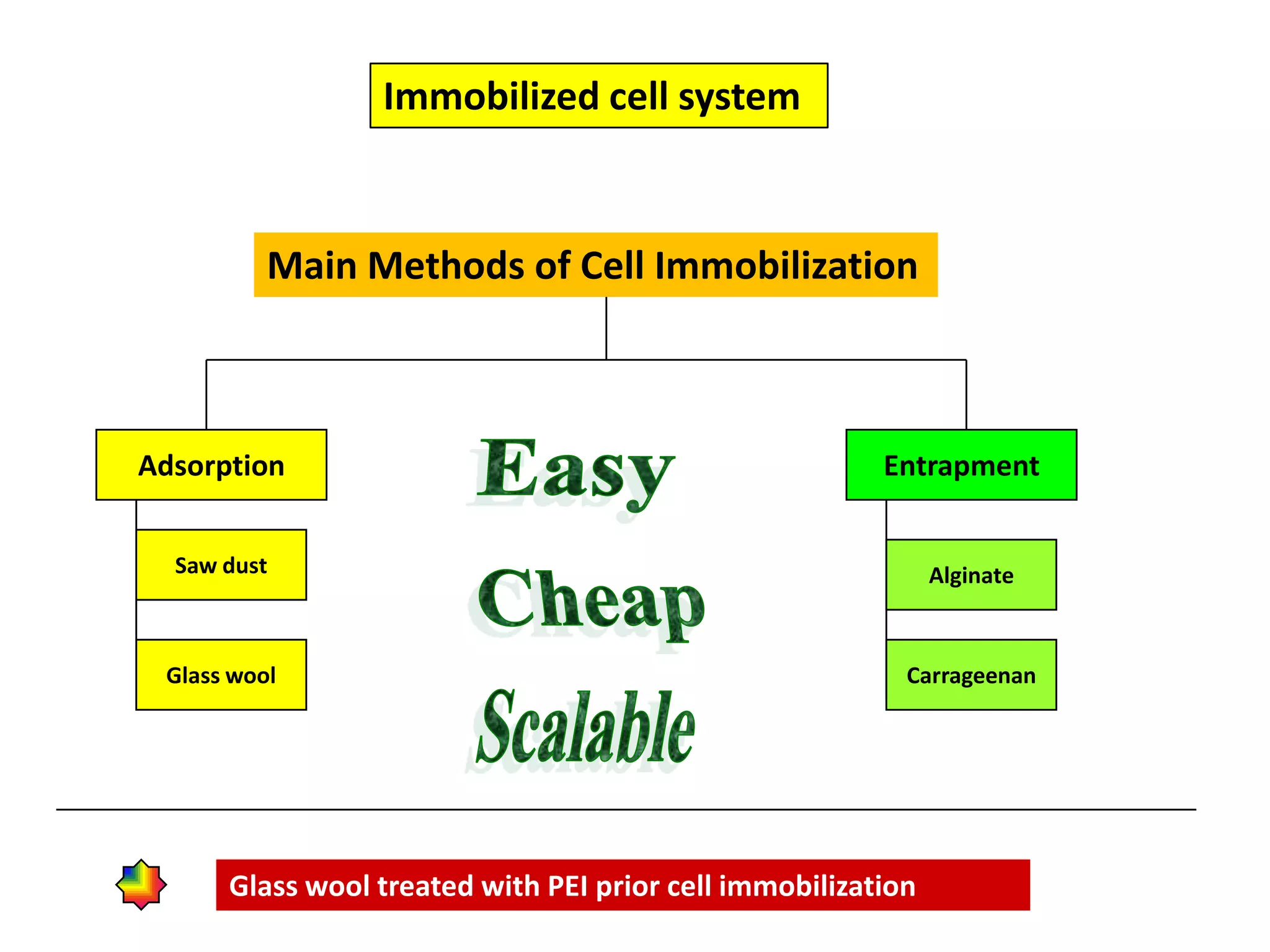 Immobilized cell system

Main Methods of Cell Immobilization

Adsorption

Saw dust

Glass wool

Easy

Cheap

Scalable

Entrapment

Alginate

Carrageenan

Glass wool treated with PEI prior cell immobilization